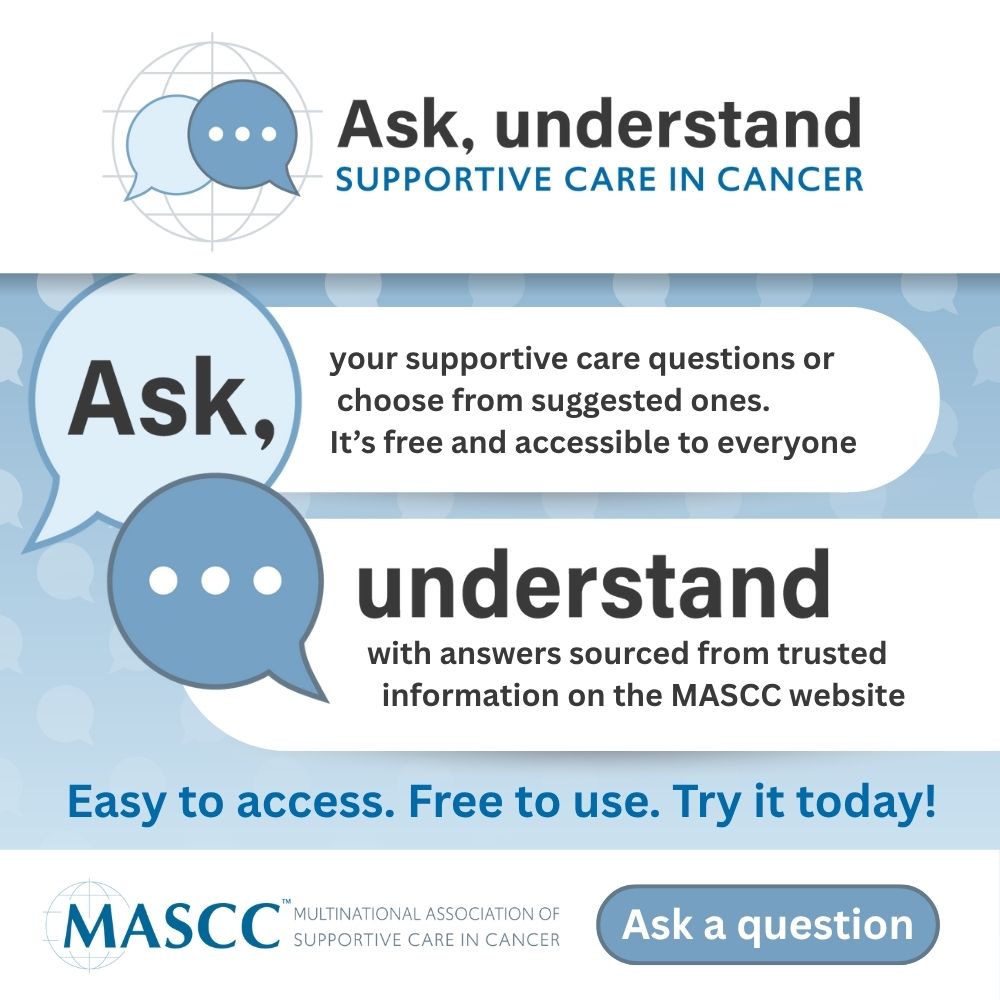 Ask, understand
SUPPORTIVE CARE IN CANCER

Ask, your supportive care questions or choose from suggested ones. It's free and accessible to everyone

understand with answers sourced from trusted information on the MASCC website

Easy to access. Free to use. Try it today!

MASCC™ MULTINATIONAL ASSOCIATION OF SUPPORTIVE CARE IN CANCER

Ask a question